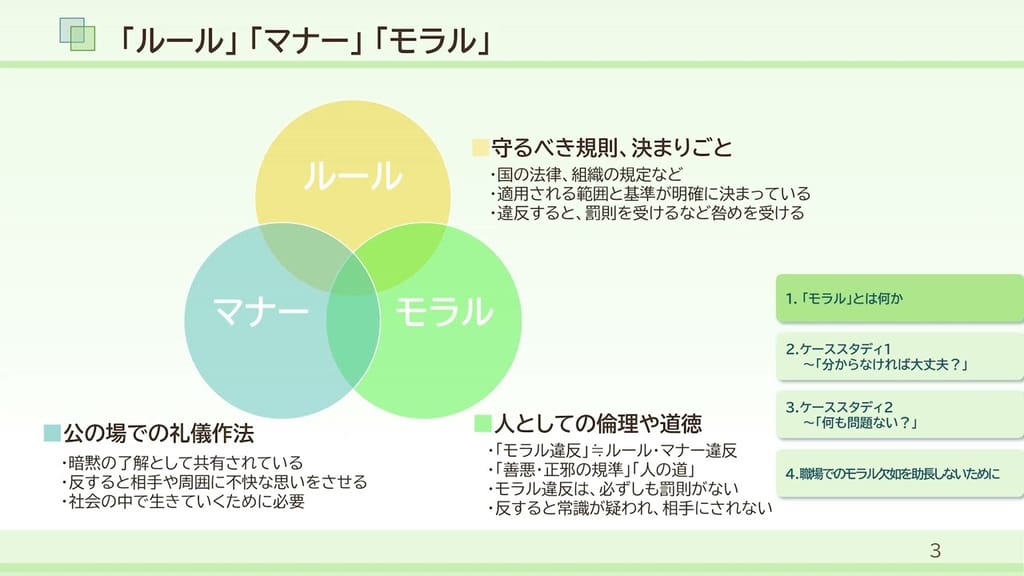 「ルール」「マナー」「モラル」

ルール

マナー

モラル

■守るべき規則、決まりごと
・国の法律、組織の規定など
・適用される範囲と基準が明確に決まっている
・違反すると、罰則を受けるなど咎めを受ける

■公の場での礼儀作法
・暗黙の了解として共有されている
・反すると相手や周囲に不快な思いをさせる
・社会の中で生きていくために必要

■人としての倫理や道徳
・「モラル違反」≒ルール・マナー違反
・「善悪・正邪の規準」「人の道」
・モラル違反は、必ずしも罰則がない
・反すると常識が疑われ、相手にされない

1.「モラル」とは何か

2.ケーススタディ1
～「分からなければ大丈夫？」

3.ケーススタディ2
～「何も問題ない？」

4.職場でのモラル欠如を助長しないために

3